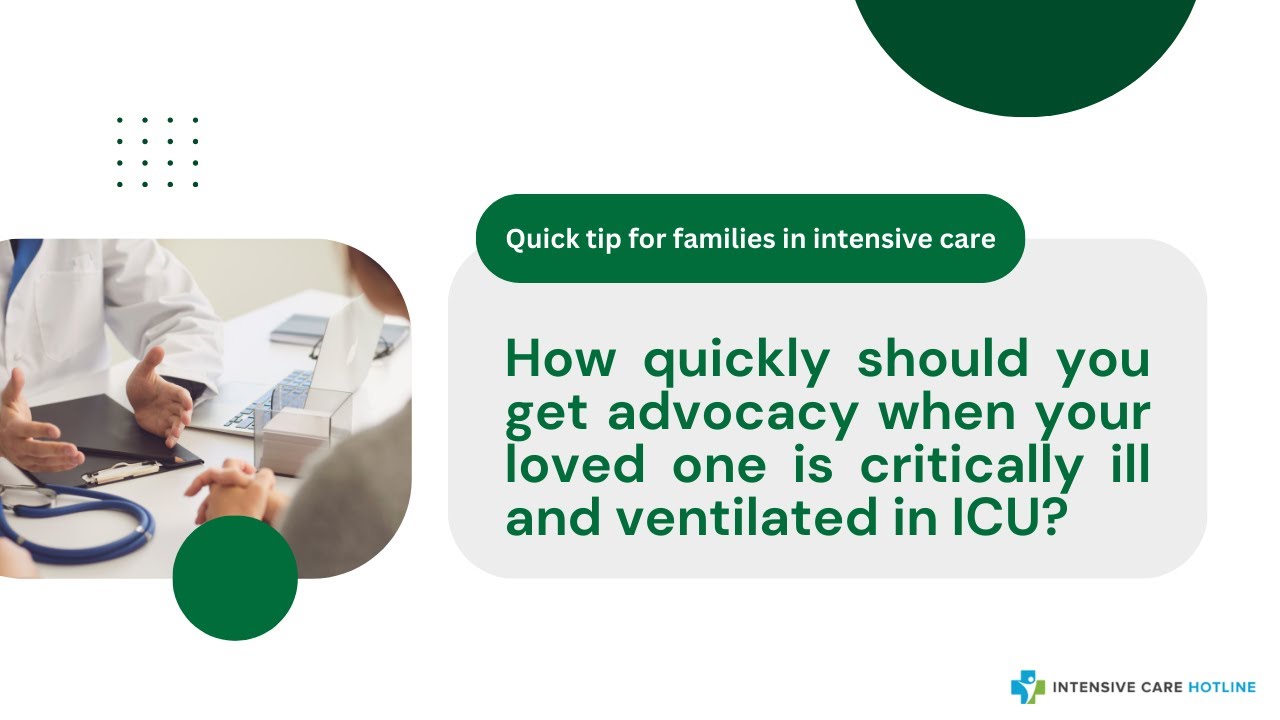 Quick tip for families in intensive care

How quickly should you get advocacy when your loved one is critically ill and ventilated in ICU?

INTENSIVE CARE HOTLINE